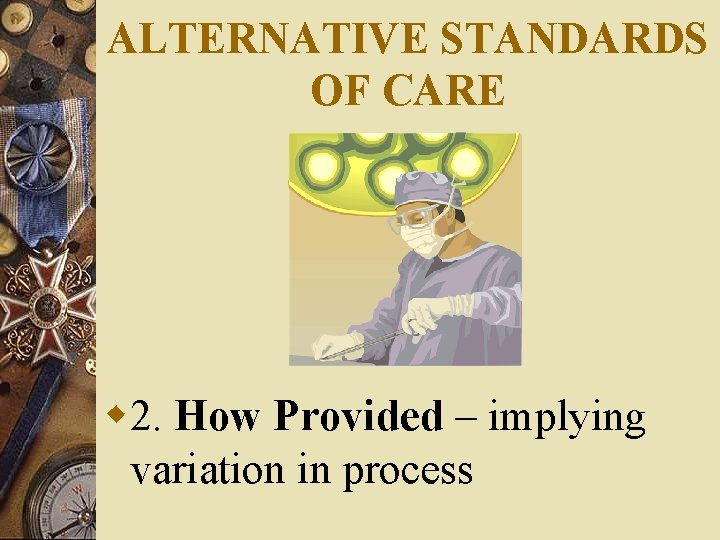 ALTERNATIVE STANDARDS OF CARE

2. How Provided – implying variation in process